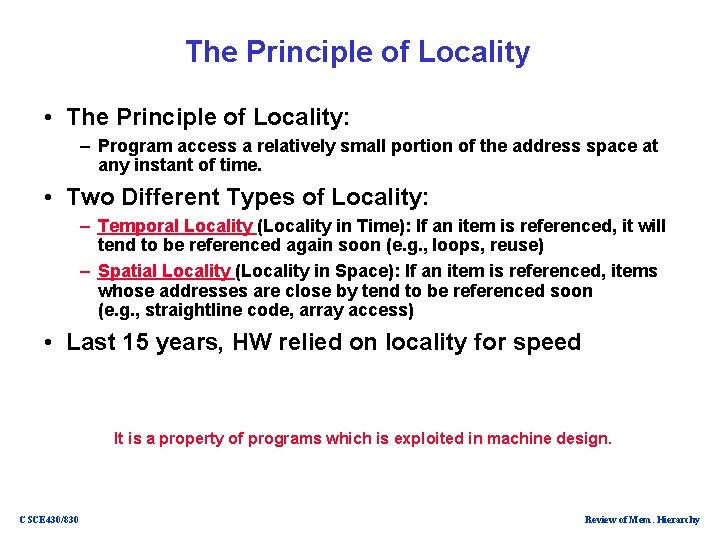 The Principle of Locality

• The Principle of Locality:
– Program access a relatively small portion of the address space at any instant of time.

• Two Different Types of Locality:
– Temporal Locality (Locality in Time): If an item is referenced, it will tend to be referenced again soon (e.g., loops, reuse)
– Spatial Locality (Locality in Space): If an item is referenced, items whose addresses are close by tend to be referenced soon (e.g., straightline code, array access)

• Last 15 years, HW relied on locality for speed

It is a property of programs which is exploited in machine design.

CSCE430/830

Review of Mem. Hierarchy